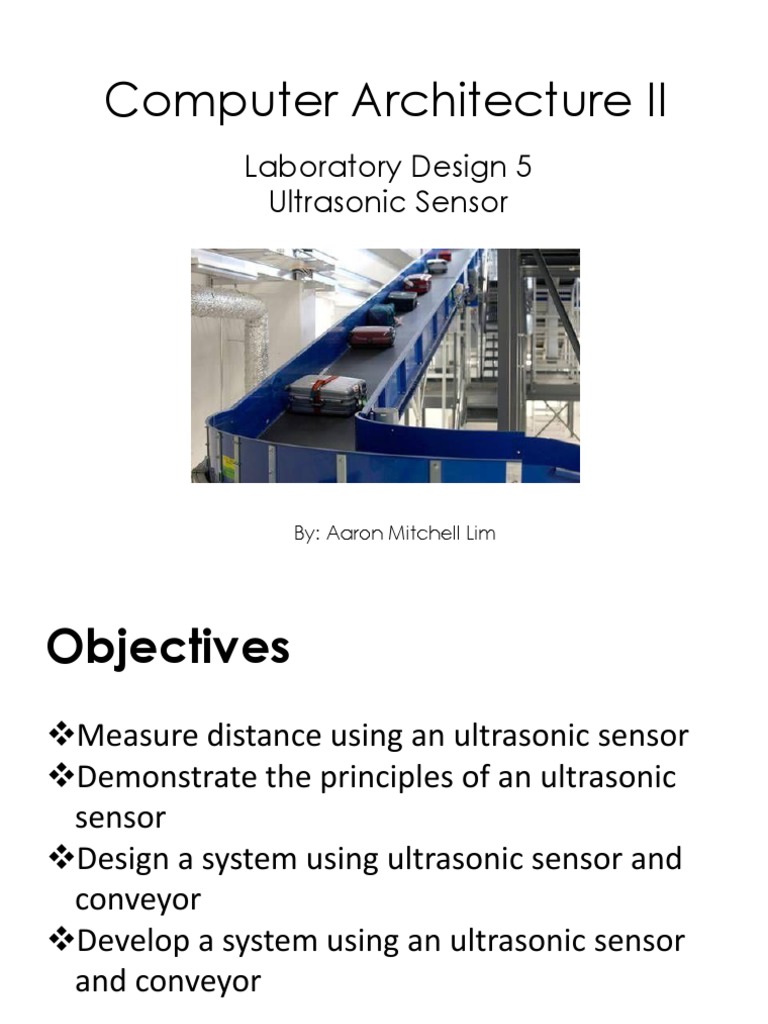 Computer Architecture II

Laboratory Design 5
Ultrasonic Sensor

By: Aaron Mitchell Lim

Objectives

❖Measure distance using an ultrasonic sensor
❖Demonstrate the principles of an ultrasonic sensor
❖Design a system using ultrasonic sensor and conveyor
❖Develop a system using an ultrasonic sensor and conveyor